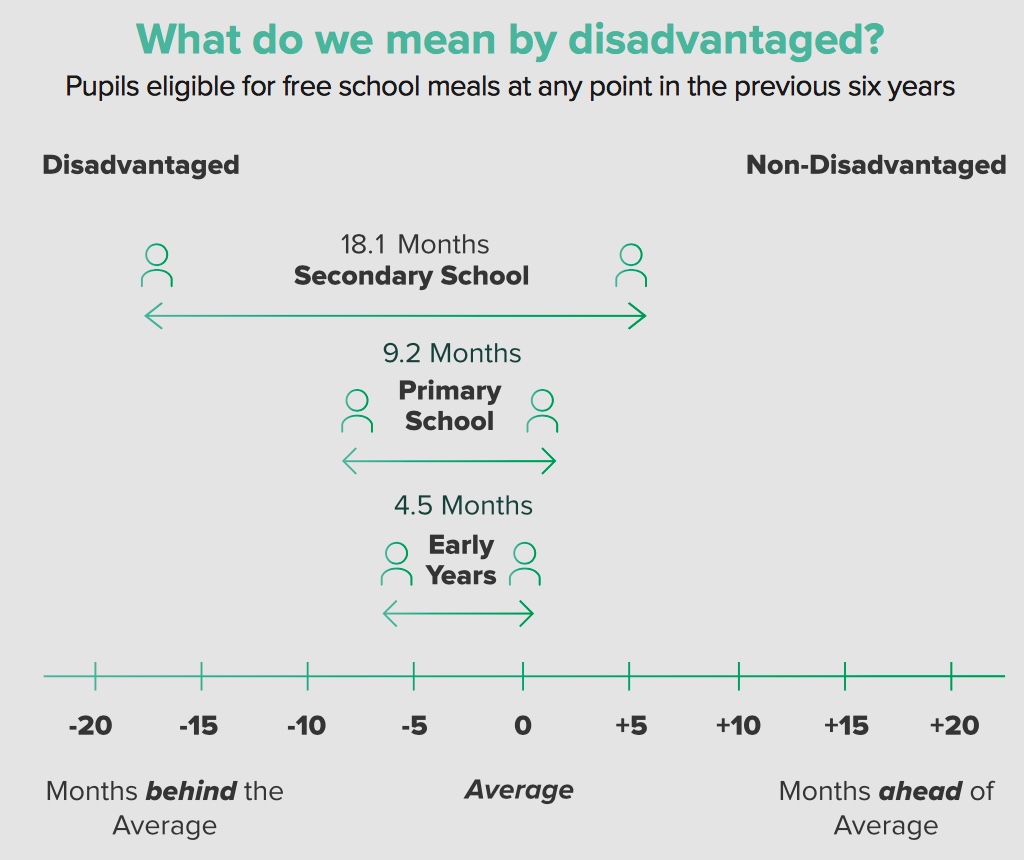 What do we mean by disadvantaged?
Pupils eligible for free school meals at any point in the previous six years

Disadvantaged

Non-Disadvantaged

18.1 Months
Secondary School

9.2 Months
Primary School

4.5 Months
Early Years

-20 -15 -10 -5 0 +5 +10 +15 +20

Months behind the Average

Average

Months ahead of Average